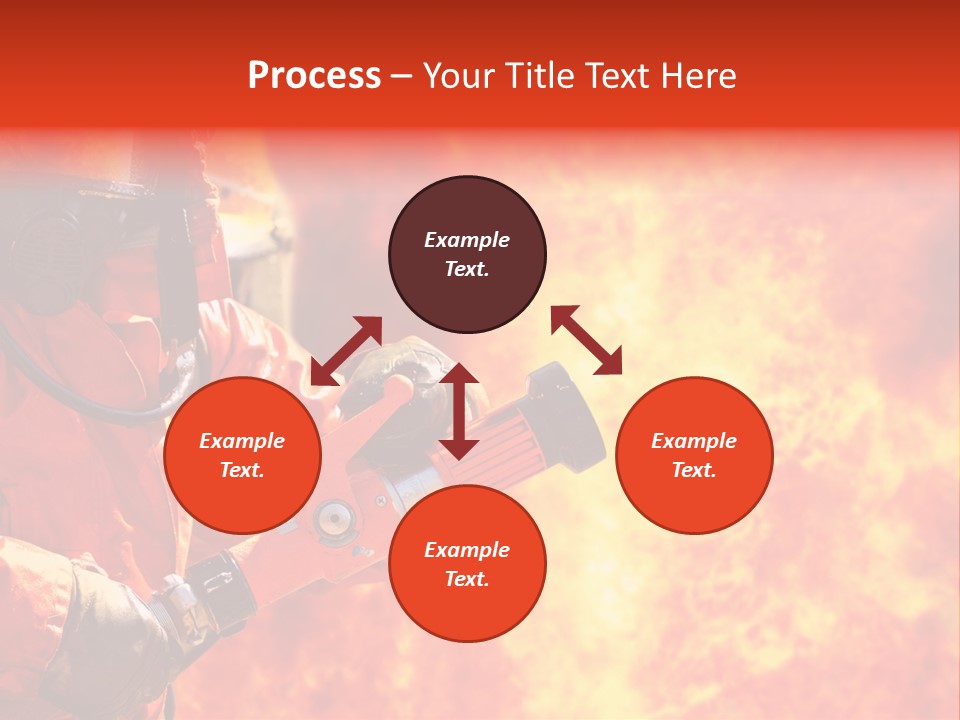 Process – Your Title Text Here

Example Text.

Example Text.

Example Text.

Example Text.